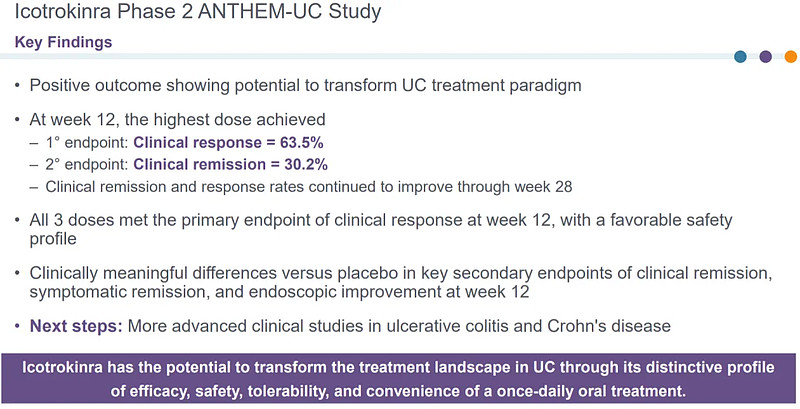 Icotrokinra Phase 2 ANTHEM-UC Study

Key Findings

• Positive outcome showing potential to transform UC treatment paradigm

• At week 12, the highest dose achieved
– 1° endpoint: Clinical response = 63.5%
– 2° endpoint: Clinical remission = 30.2%
– Clinical remission and response rates continued to improve through week 28

• All 3 doses met the primary endpoint of clinical response at week 12, with a favorable safety profile

• Clinically meaningful differences versus placebo in key secondary endpoints of clinical remission, symptomatic remission, and endoscopic improvement at week 12

• Next steps: More advanced clinical studies in ulcerative colitis and Crohn's disease

Icotrokinra has the potential to transform the treatment landscape in UC through its distinctive profile of efficacy, safety, tolerability, and convenience of a once-daily oral treatment.